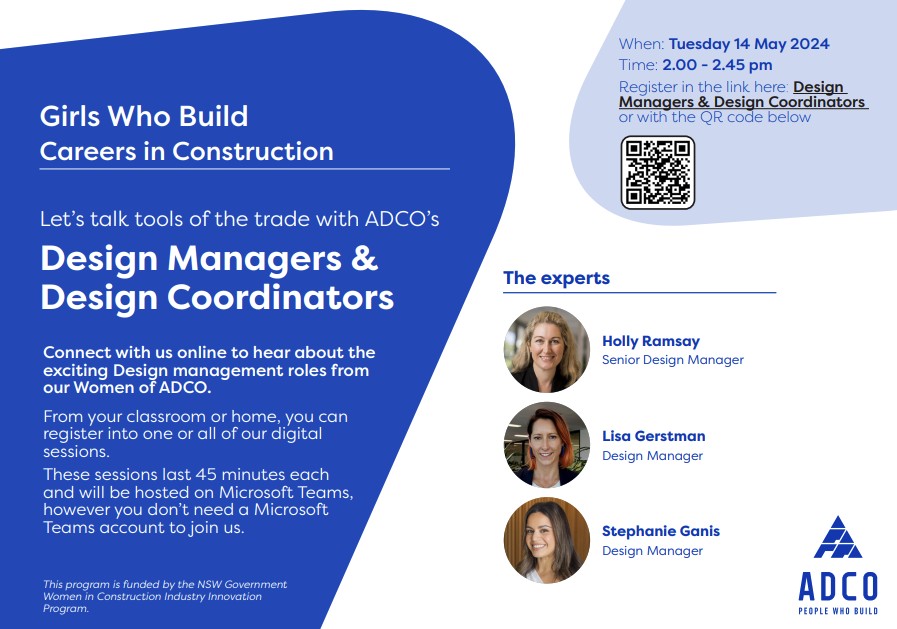 Girls Who Build
Careers in Construction

Let's talk tools of the trade with ADCO's

Design Managers & Design Coordinators

Connect with us online to hear about the exciting Design management roles from our Women of ADCO.

From your classroom or home, you can register into one or all of our digital sessions.

These sessions last 45 minutes each and will be hosted on Microsoft Teams, however you don't need a Microsoft Teams account to join us.

This program is funded by the NSW Government Women in Construction Industry Innovation Program.

When: Tuesday 14 May 2024
Time: 2.00 - 2.45 pm
Register in the link here: Design Managers & Design Coordinators or with the QR code below

The experts

Holly Ramsay
Senior Design Manager

Lisa Gerstman
Design Manager

Stephanie Ganis
Design Manager

ADCO
PEOPLE WHO BUILD